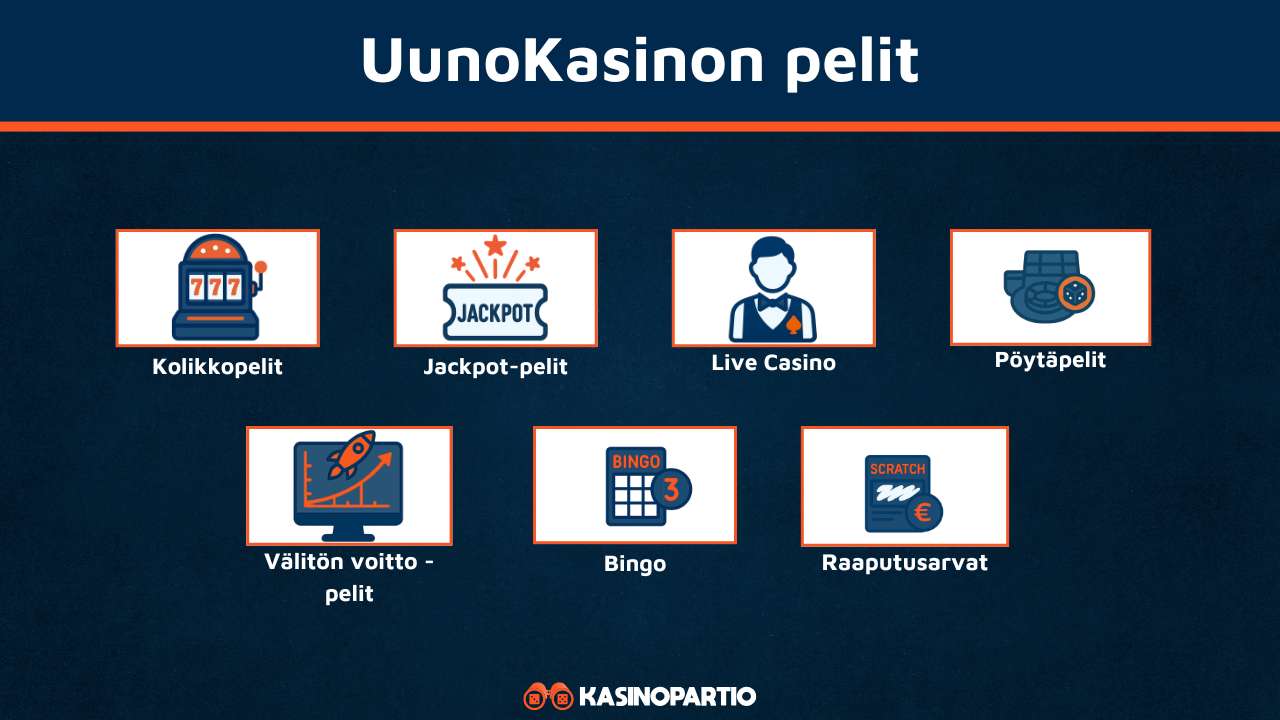 UunoKasinon pelit

777

Kolikkopelit

JACKPOT

Jackpot-pelit

Live Casino

Pöytäpelit

Välitön voitto -pelit

BINGO 3

Bingo

SCRATCH €

Raaputusarvat

KASINOPARTIO